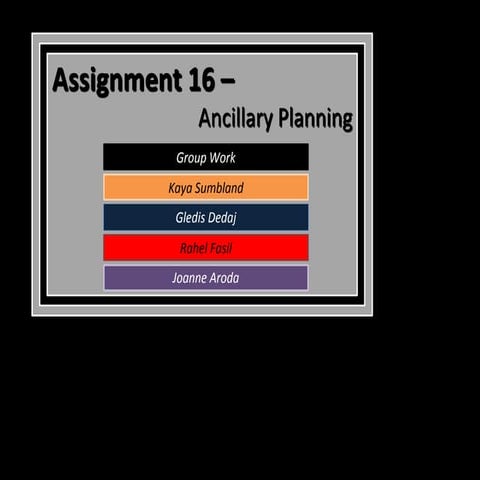 Assignment 16 –
Ancillary Planning

Group Work

Kaya Sumbland

Gledis Dedaj

Rahel Fasil

Joanne Aroda